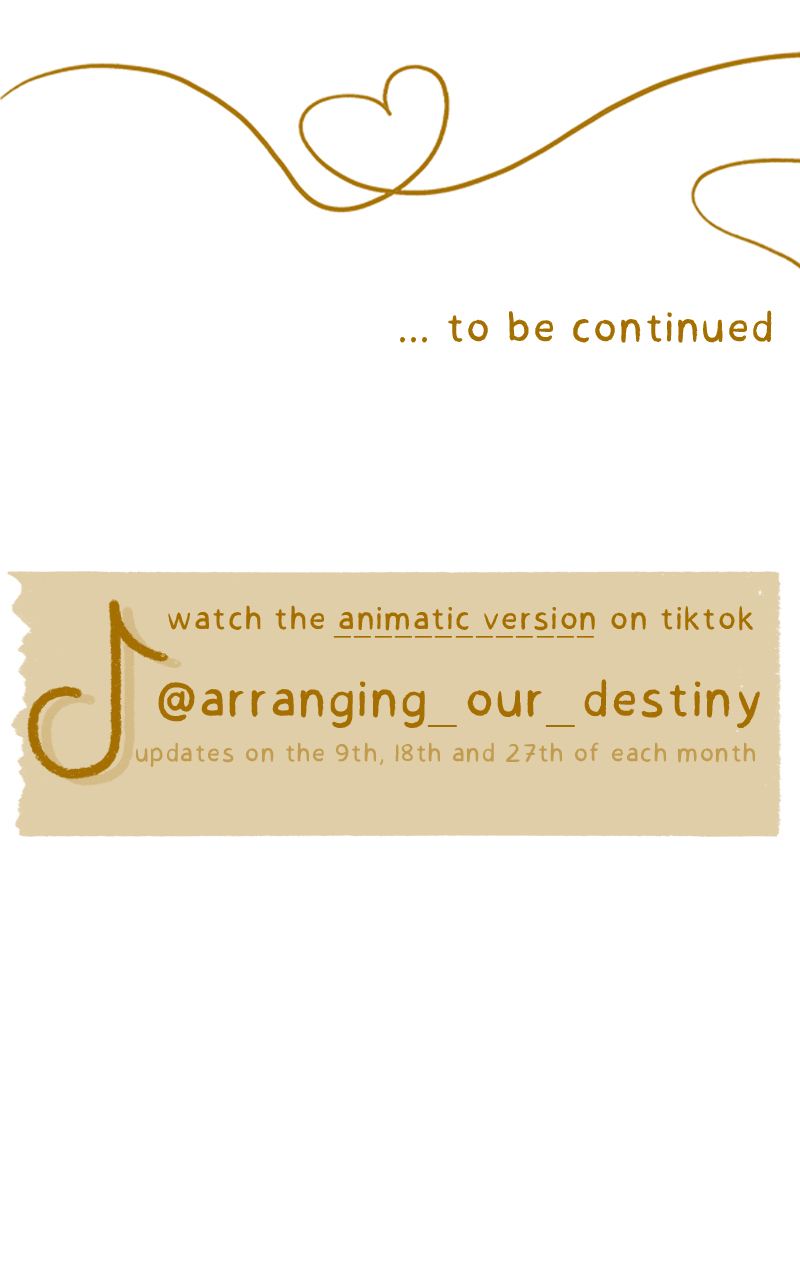 ... to be continued

watch the animatic version on tiktok

@arranging_our_destiny

updates on the 9th, 18th and 27th of each month